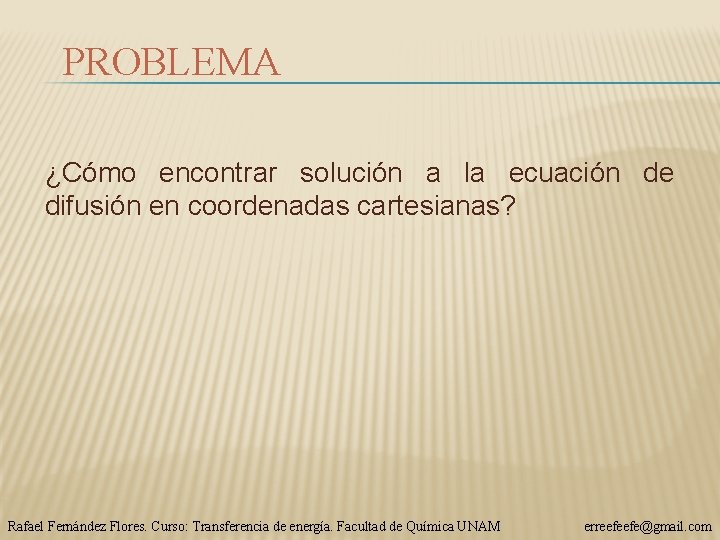 PROBLEMA

¿Cómo encontrar solución a la ecuación de difusión en coordenadas cartesianas?

Rafael Fernández Flores. Curso: Transferencia de energía. Facultad de Química UNAM

erreefeefe@gmail.com